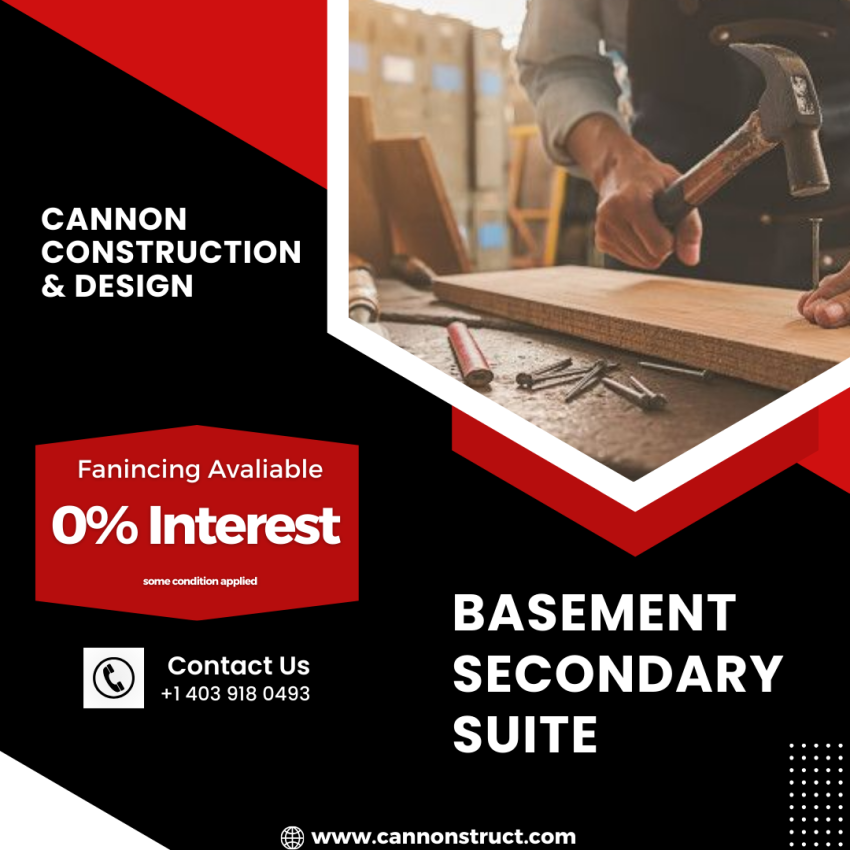 CANNON CONSTRUCTION & DESIGN

Fanincing Avaliable

0% Interest

some condition applied

Contact Us
+1 403 918 0493

BASEMENT SECONDARY SUITE

www.cannonstruct.com